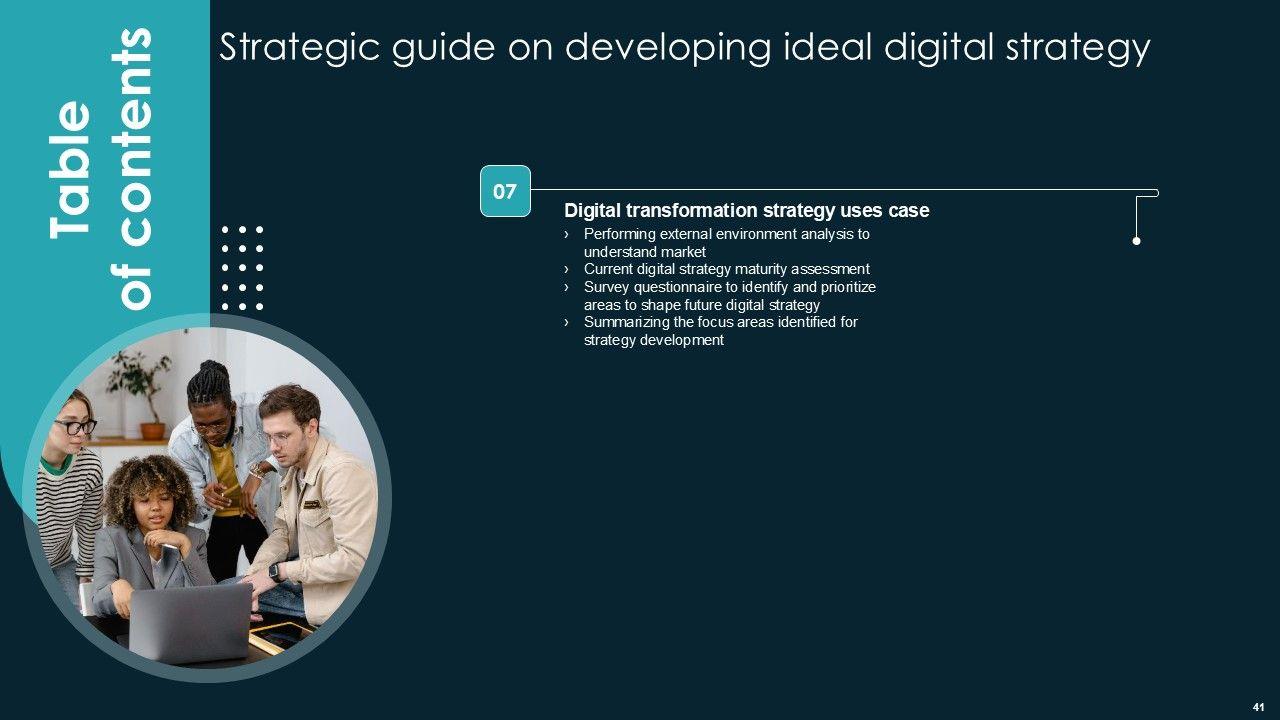 Table of contents

Strategic guide on developing ideal digital strategy

07

Digital transformation strategy uses case

› Performing external environment analysis to understand market
› Current digital strategy maturity assessment
› Survey questionnaire to identify and prioritize areas to shape future digital strategy
› Summarizing the focus areas identified for strategy development

41